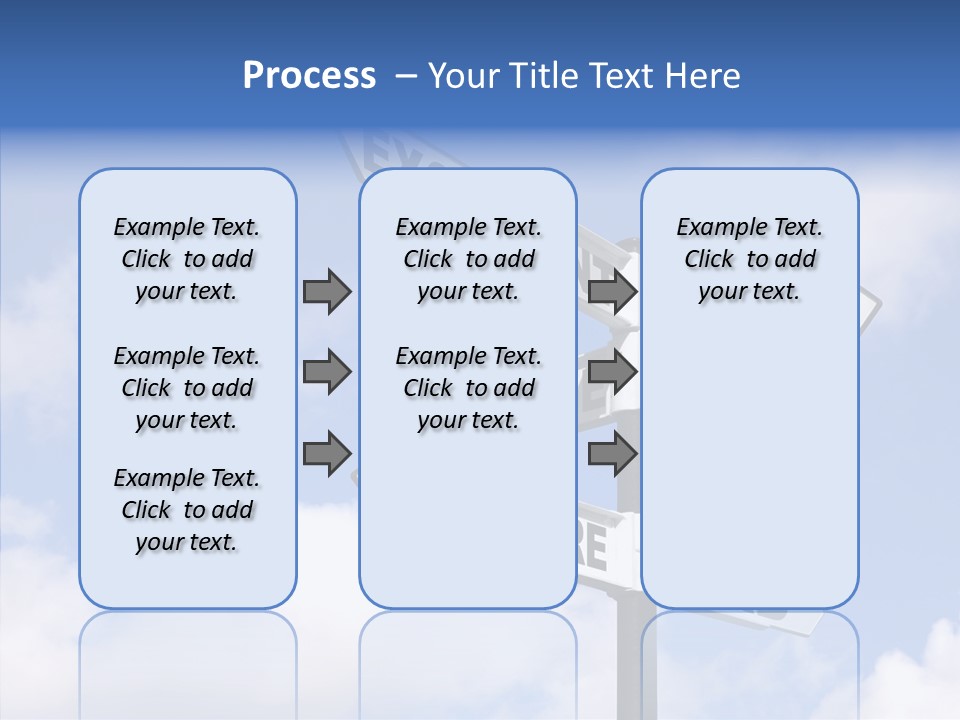 Process – Your Title Text Here

Example Text. Click to add your text.

Example Text. Click to add your text.

Example Text. Click to add your text.

Example Text. Click to add your text.

Example Text. Click to add your text.

Example Text. Click to add your text.